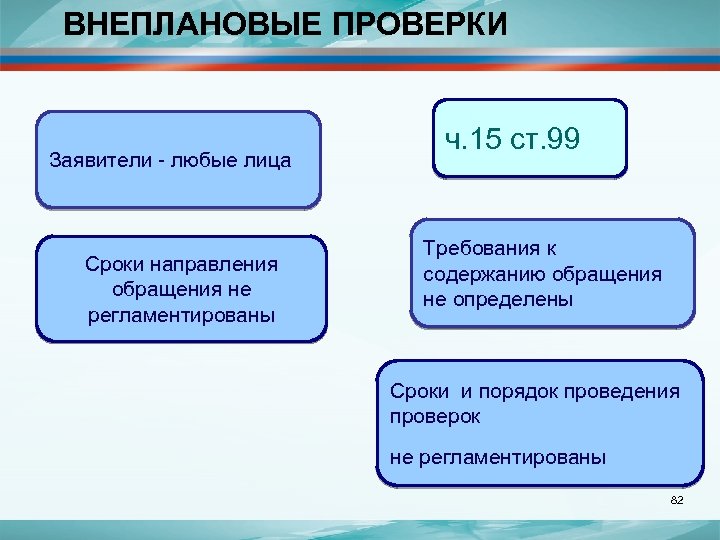 ВНЕПЛАНОВЫЕ ПРОВЕРКИ

Заявители - любые лица

ч.15 ст.99

Сроки направления обращения не регламентированы

Требования к содержанию обращения не определены

Сроки  и порядок проведения проверок

не регламентированы

82